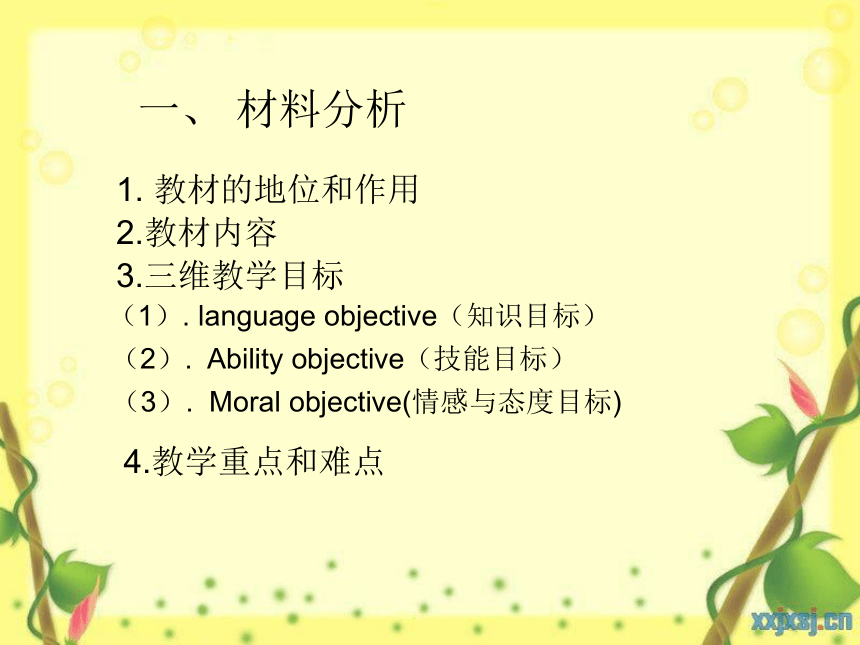 一、 材料分析

1. 教材的地位和作用
2.教材内容
3.三维教学目标
（1）. language objective（知识目标）
（2）. Ability objective（技能目标）
（3）. Moral objective(情感与态度目标)

4.教学重点和难点

xxjxsj.cn